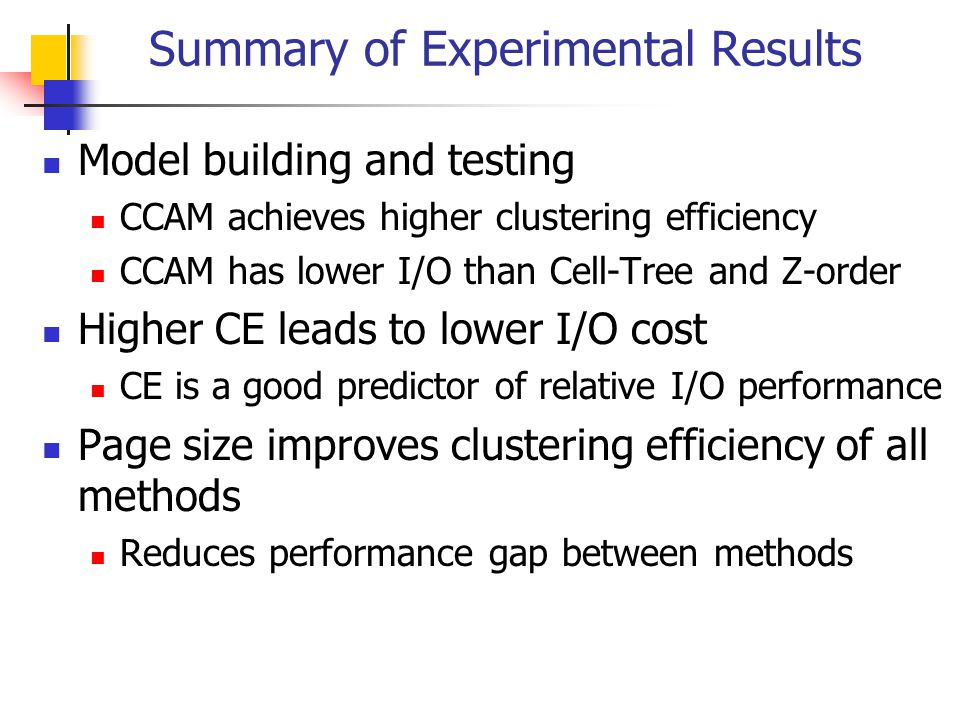 Summary of Experimental Results

Model building and testing
CCAM achieves higher clustering efficiency
CCAM has lower I/O than Cell-Tree and Z-order

Higher CE leads to lower I/O cost
CE is a good predictor of relative I/O performance

Page size improves clustering efficiency of all methods
Reduces performance gap between methods